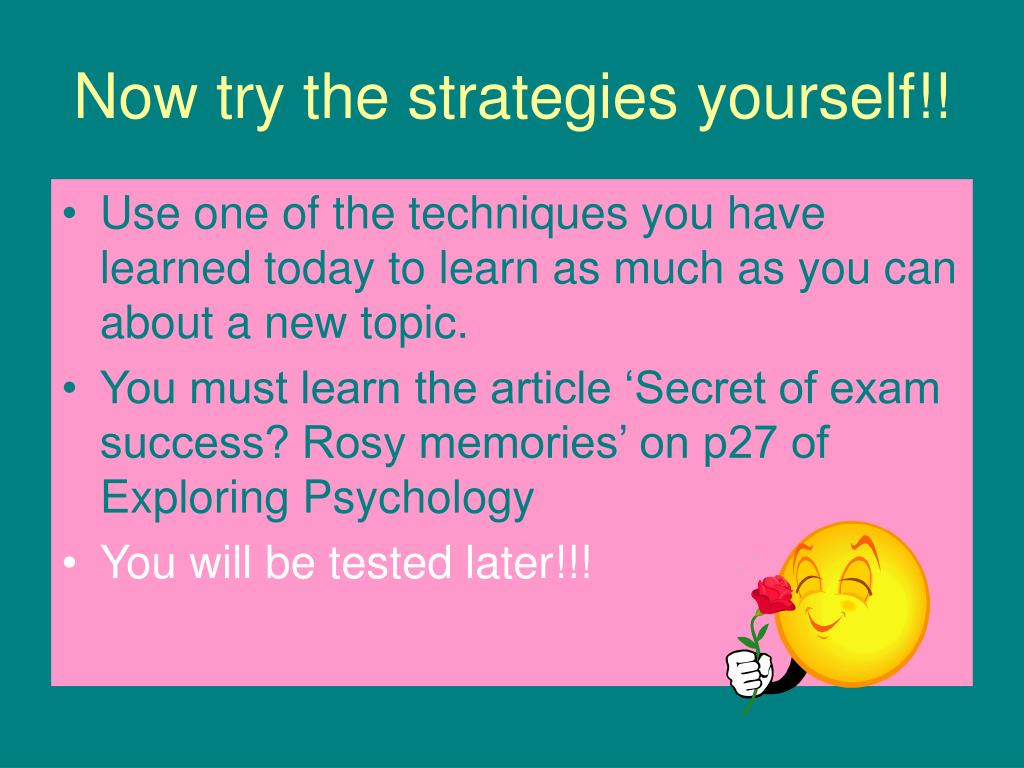 Now try the strategies yourself!!

• Use one of the techniques you have learned today to learn as much as you can about a new topic.
• You must learn the article ‘Secret of exam success? Rosy memories’ on p27 of Exploring Psychology
• You will be tested later!!!